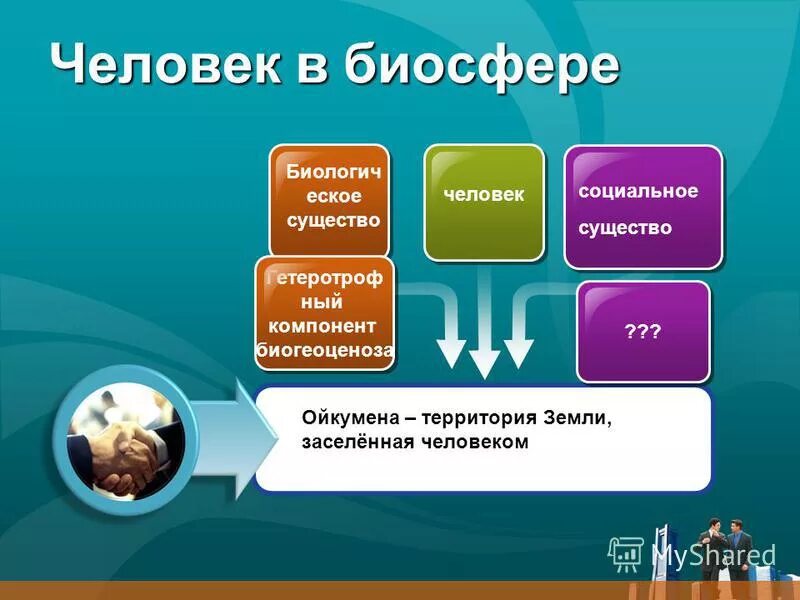 Человек в биосфере

Биологическое существо

человек

социальное существо

Гетеротрофный компонент биогеоценоза

???

Ойкумена – территория Земли, заселённая человеком

MyShared